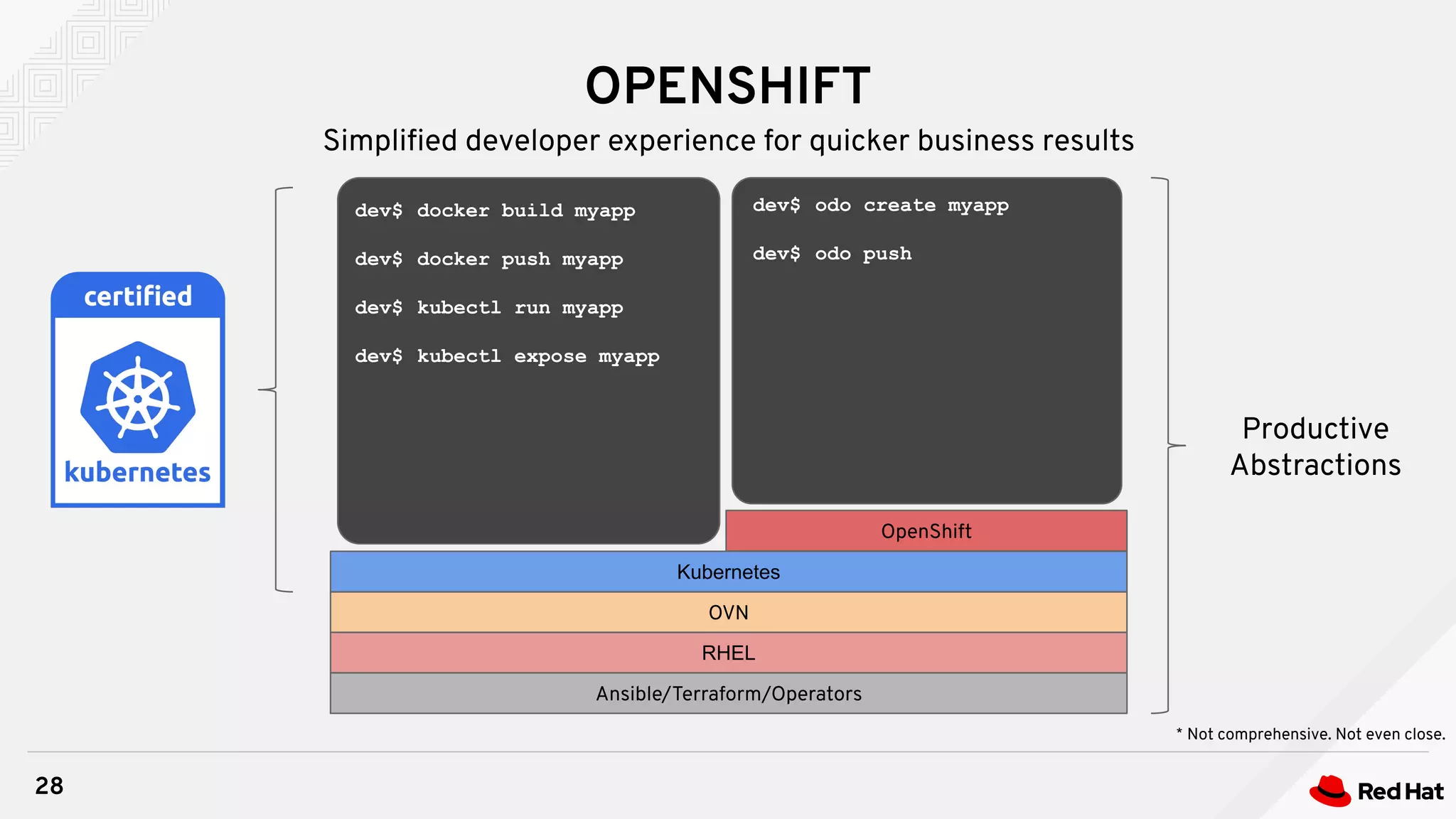 OPENSHIFT

Simplified developer experience for quicker business results

certified

kubernetes

dev$ docker build myapp

dev$ docker push myapp

dev$ kubectl run myapp

dev$ kubectl expose myapp

dev$ odo create myapp

dev$ odo push

OpenShift

Kubernetes

OVN

RHEL

Ansible/Terraform/Operators

Productive Abstractions

* Not comprehensive. Not even close.

28

Red Hat